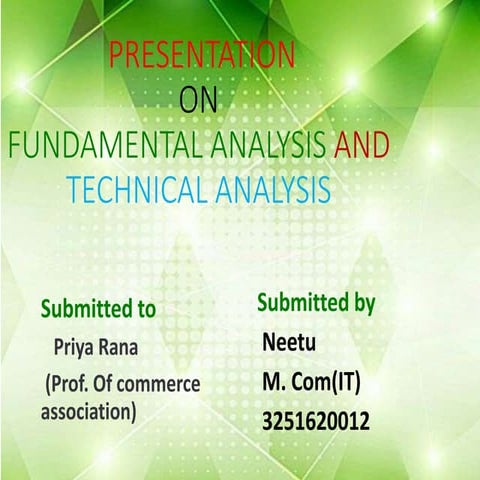 PRESENTATION
ON
FUNDAMENTAL ANALYSIS AND
TECHNICAL ANALYSIS

Submitted to
Priya Rana
(Prof. Of commerce association)

Submitted by
Neetu
M. Com(IT)
3251620012